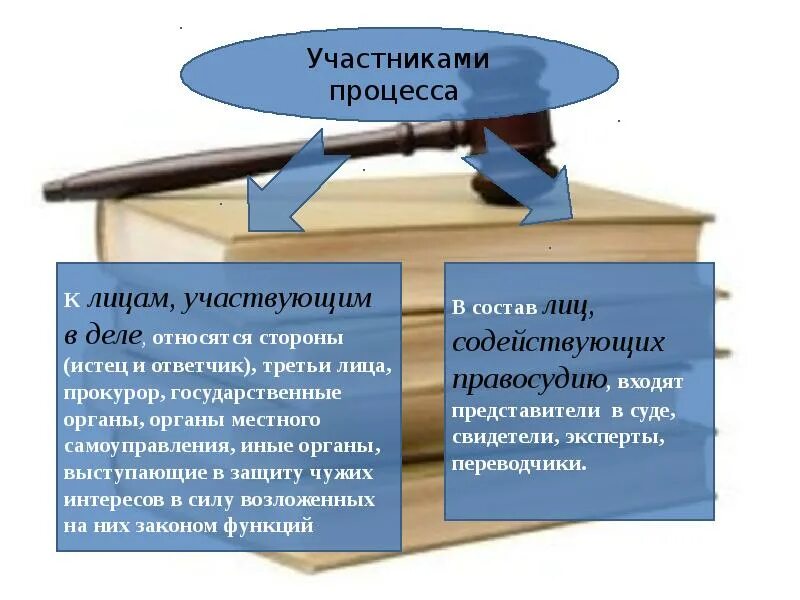 Участниками процесса

К лицам, участвующим в деле, относятся стороны (истец и ответчик), третьи лица, прокурор, государственные органы, органы местного самоуправления, иные органы, выступающие в защиту чужих интересов в силу возложенных на них законом функций

В состав лиц, содействующих правосудию, входят представители в суде, свидетели, эксперты, переводчики.